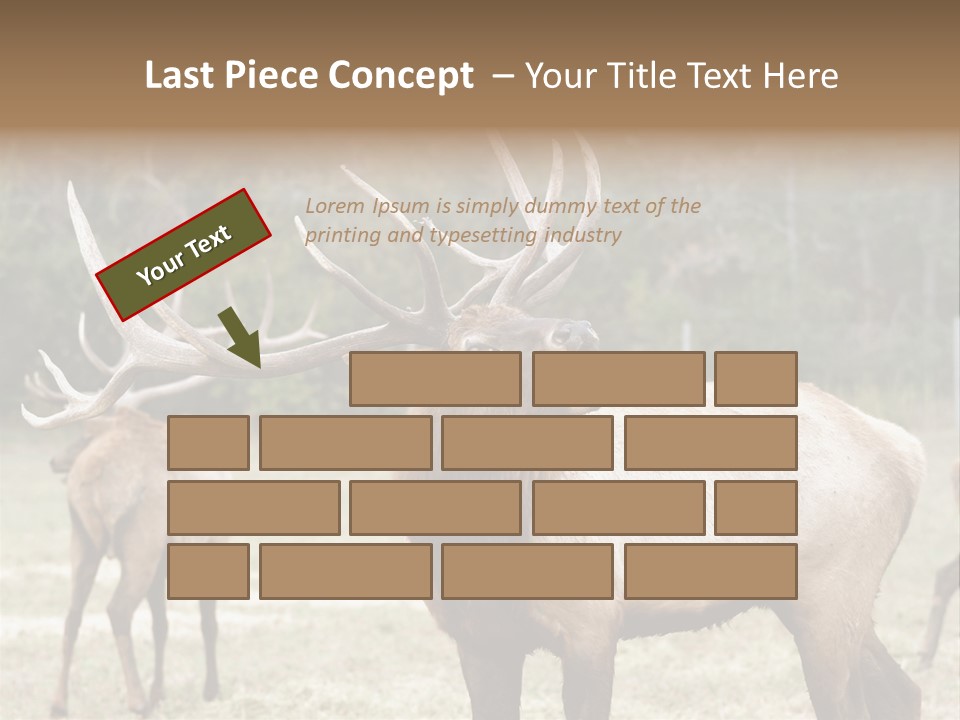 Last Piece Concept – Your Title Text Here

Your Text

Lorem Ipsum is simply dummy text of the printing and typesetting industry